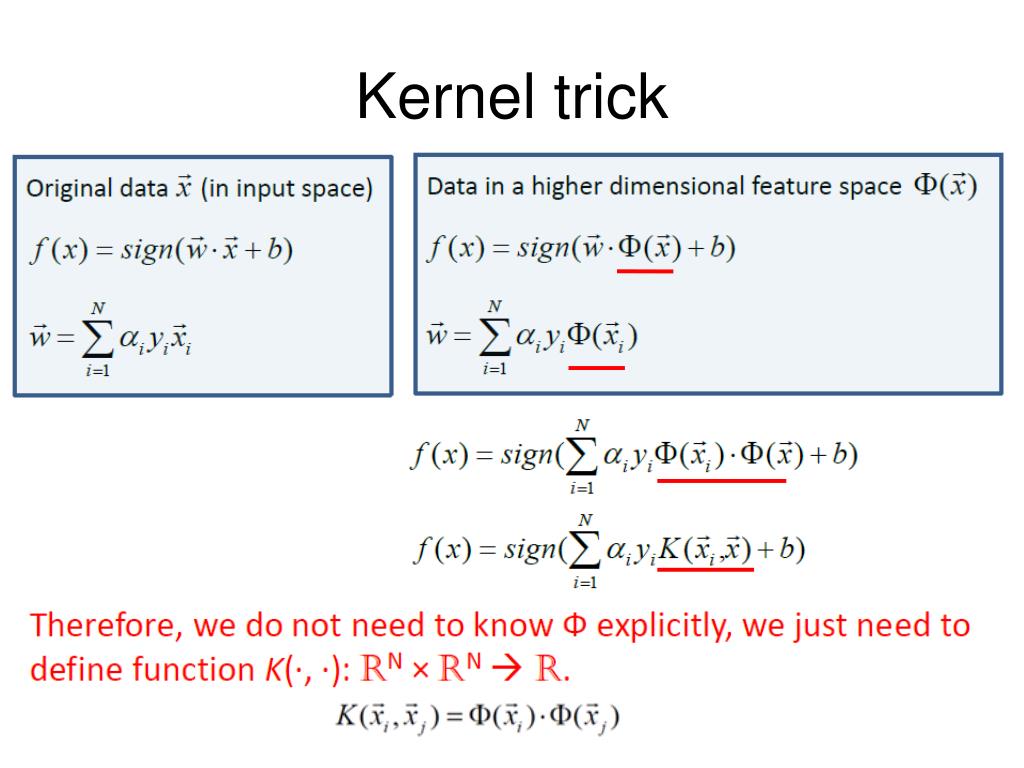 Kernel trick

Original data $\vec{x}$ (in input space)

$f(x) = sign(\vec{w} \cdot \vec{x} + b)$

$\vec{w} = \sum_{i=1}^{N} \alpha_i y_i \vec{x}_i$

Data in a higher dimensional feature space $\Phi(\vec{x})$

$f(x) = sign(\vec{w} \cdot \Phi(\vec{x}) + b)$

$\vec{w} = \sum_{i=1}^{N} \alpha_i y_i \Phi(\vec{x}_i)$

$f(x) = sign(\sum_{i=1}^{N} \alpha_i y_i \Phi(\vec{x}_i) \cdot \Phi(\vec{x}) + b)$

$f(x) = sign(\sum_{i=1}^{N} \alpha_i y_i K(\vec{x}_i, \vec{x}) + b)$

Therefore, we do not need to know Φ explicitly, we just need to define function $K(\cdot, \cdot)$: $\mathbb{R}^N \times \mathbb{R}^N \rightarrow \mathbb{R}$.

$K(\vec{x}_i, \vec{x}_j) = \Phi(\vec{x}_i) \cdot \Phi(\vec{x}_j)$